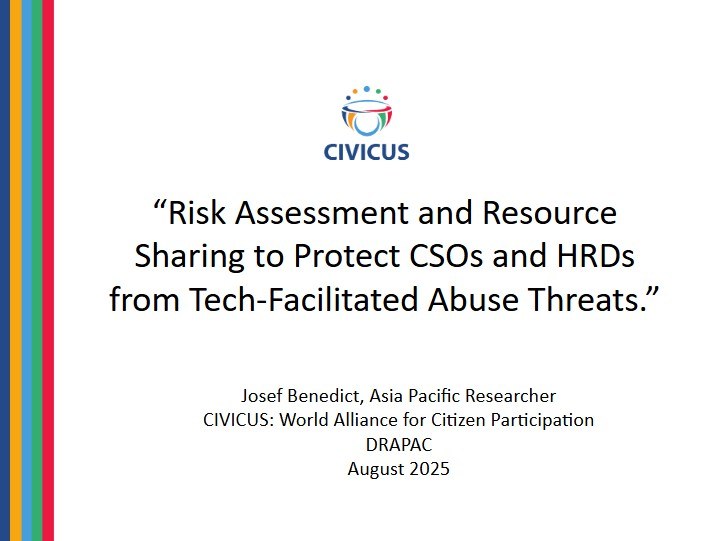 CIVICUS

“Risk Assessment and Resource Sharing to Protect CSOs and HRDs from Tech-Facilitated Abuse Threats.”

Josef Benedict, Asia Pacific Researcher
CIVICUS: World Alliance for Citizen Participation
DRAPAC
August 2025